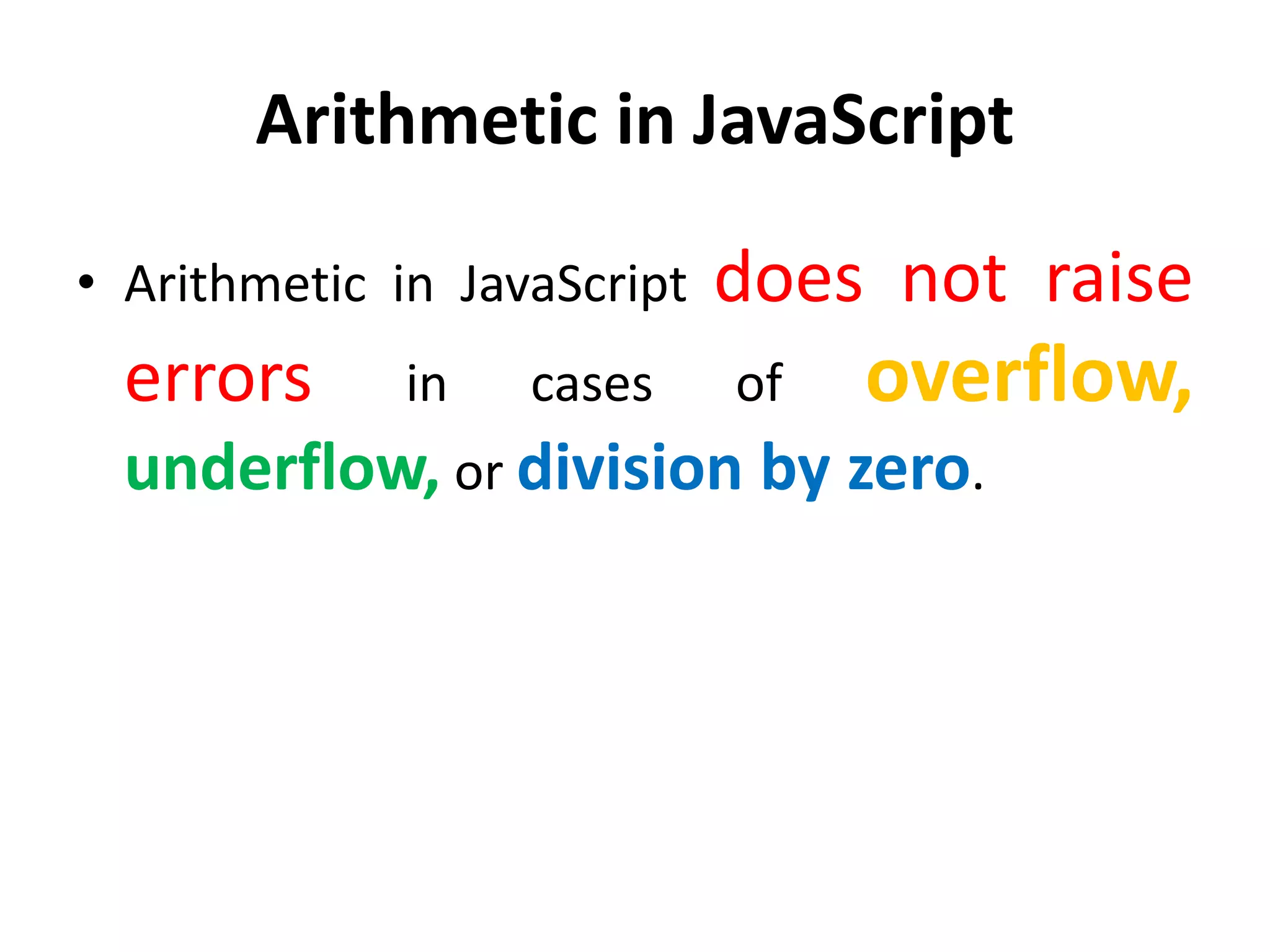 Arithmetic in JavaScript

• Arithmetic in JavaScript does not raise errors in cases of overflow, underflow, or division by zero.